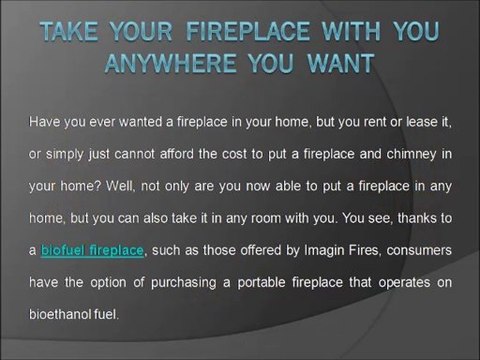 TAKE YOUR FIREPLACE WITH YOU ANYWHERE YOU WANT

Have you ever wanted a fireplace in your home, but you rent or lease it, or simply just cannot afford the cost to put a fireplace and chimney in your home? Well, not only are you now able to put a fireplace in any home, but you can also take it in any room with you. You see, thanks to a biofuel fireplace, such as those offered by Imagin Fires, consumers have the option of purchasing a portable fireplace that operates on bioethanol fuel.